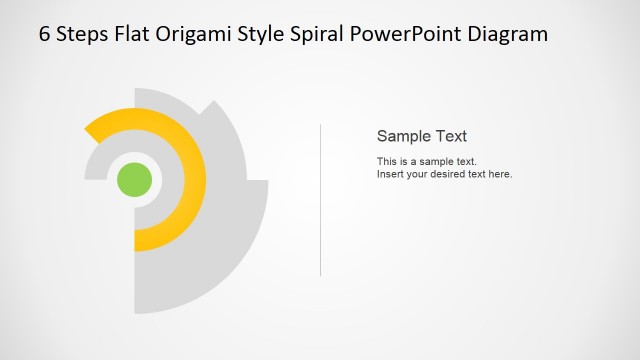 6 Steps Flat Origami Style Spiral PowerPoint Diagram

Sample Text

This is a sample text.
Insert your desired text here.